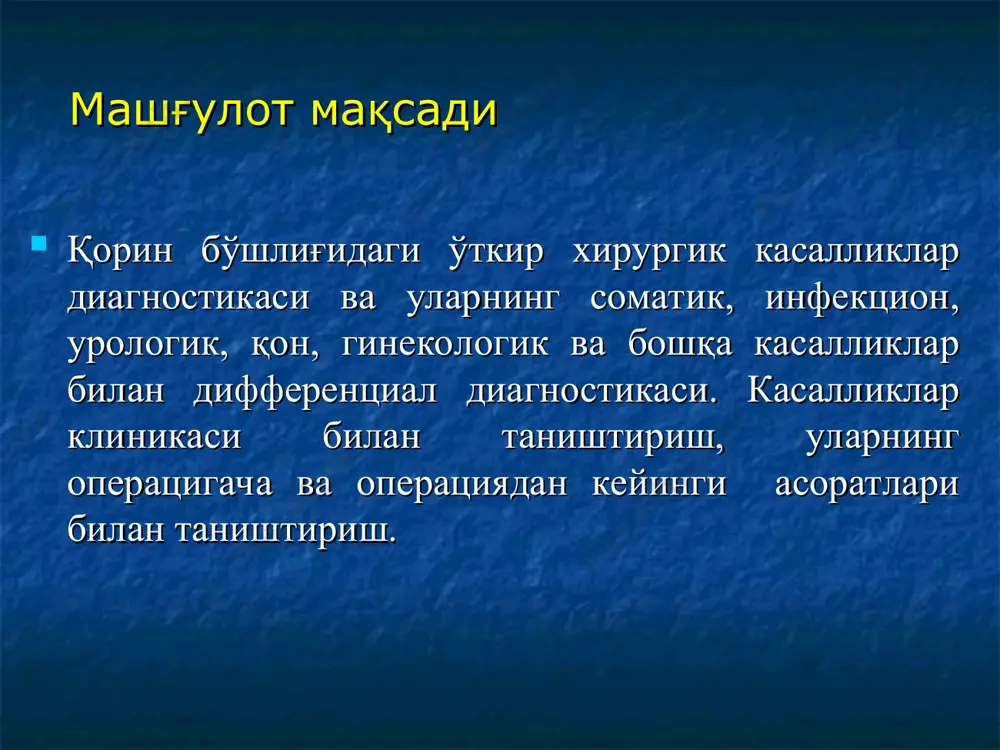 Машғулот мақсади

Қорин бўшлиғидаги ўткир хирургик касалликлар диагностикаси ва уларнинг соматик, инфекцион, урологик, қон, гинекологик ва бошқа касалликлар билан дифференциал диагностикаси. Касалликлар клиникаси билан таништириш, уларнинг операцигача ва операциядан кейинги асоратлари билан таништириш.